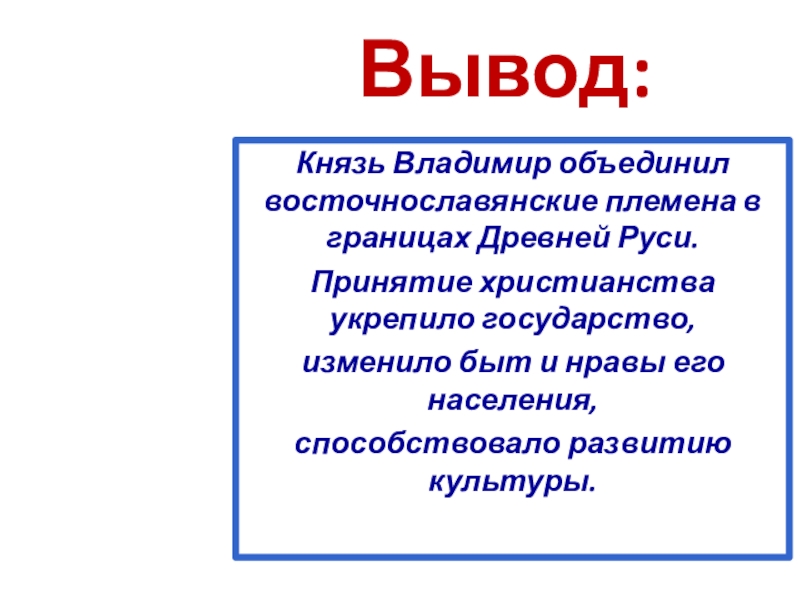 Вывод:

Князь Владимир объединил восточнославянские племена в границах Древней Руси.

Принятие христианства укрепило государство,

изменило быт и нравы его населения,

способствовало развитию культуры.